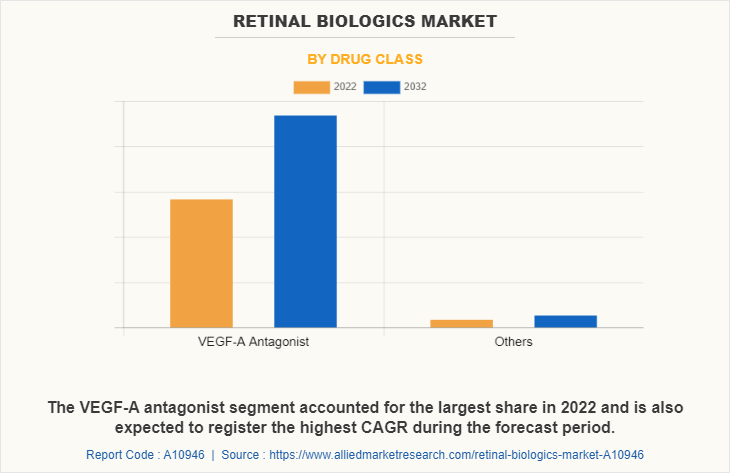 RETINAL BIOLOGICS MARKET

BY DRUG CLASS

2022 2032

VEGF-A Antagonist

Others

The VEGF-A antagonist segment accounted for the largest share in 2022 and is also expected to register the highest CAGR during the forecast period.

Report Code : A10946 | Source : https://www.alliedmarketresearch.com/retinal-biologics-market-A10946